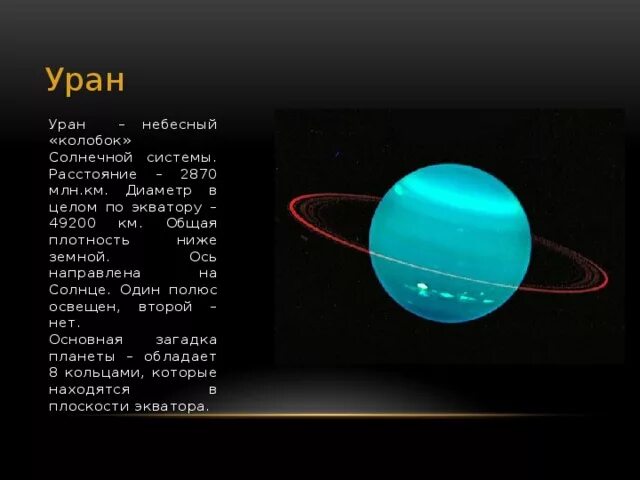 Уран

Уран – небесный «колобок» Солнечной системы. Расстояние – 2870 млн.км. Диаметр в целом по экватору – 49200 км. Общая плотность ниже земной. Ось направлена на Солнце. Один полюс освещен, второй – нет.
Основная загадка планеты – обладает 8 кольцами, которые находятся в плоскости экватора.